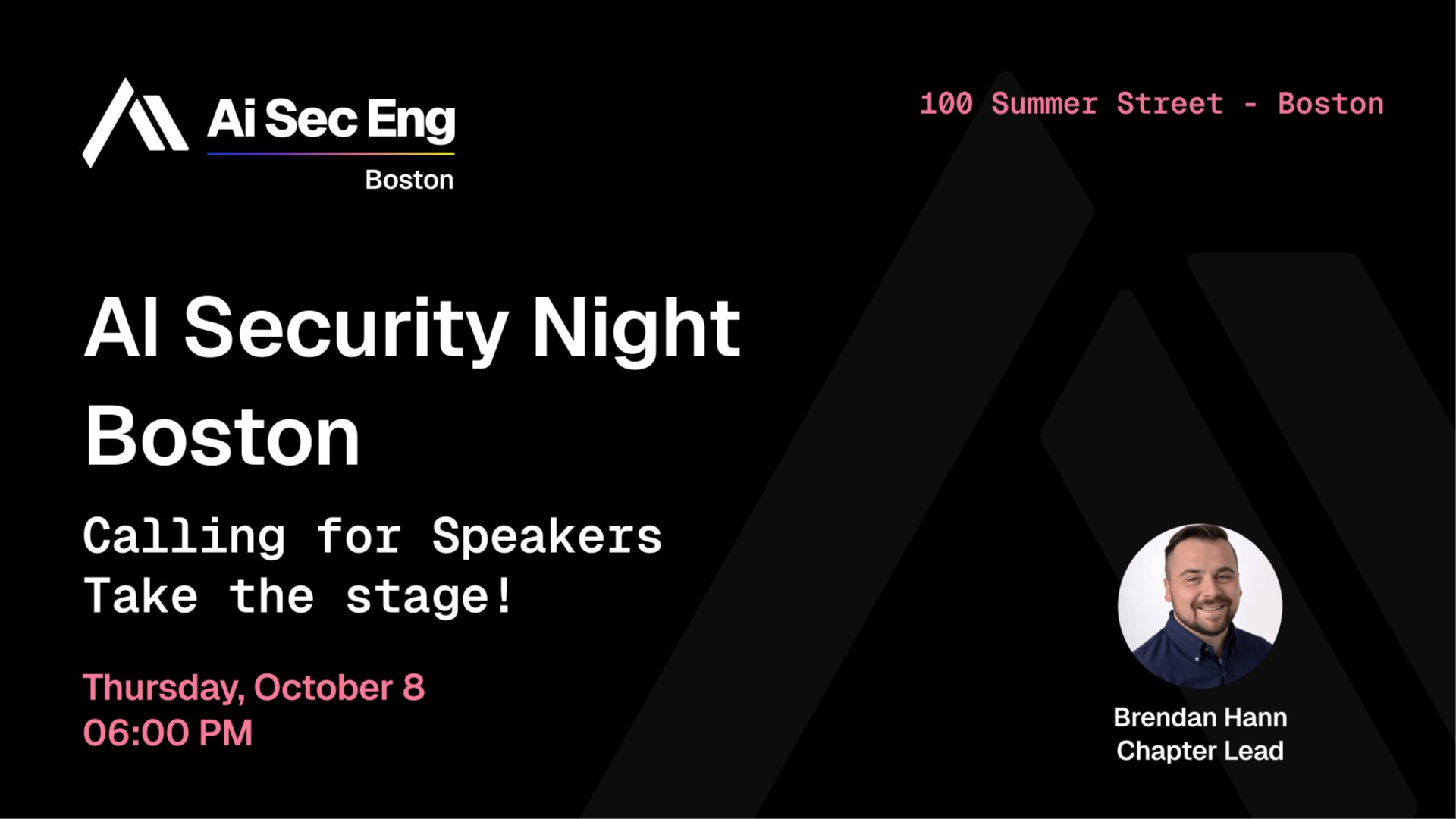 Ai Sec Eng
Boston

100 Summer Street - Boston

AI Security Night Boston

Calling for Speakers
Take the stage!

Thursday, October 8
06:00 PM

Brendan Hann
Chapter Lead